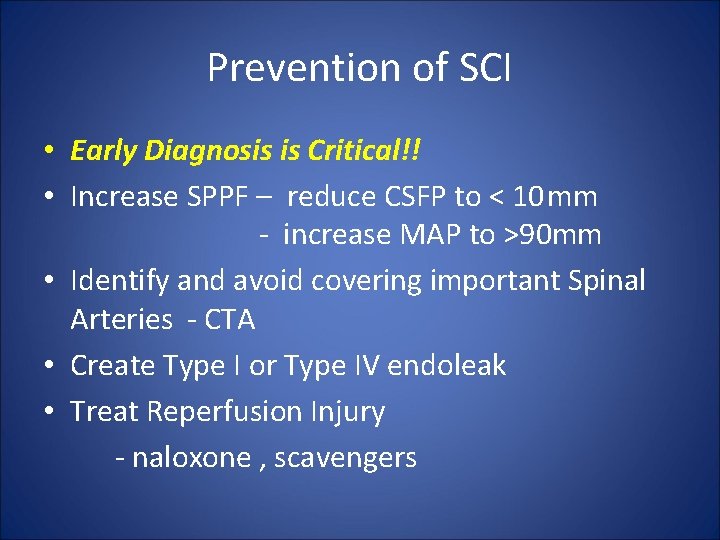 Prevention of SCI

• Early Diagnosis is Critical!!
• Increase SPPF – reduce CSFP to < 10mm
- increase MAP to >90mm
• Identify and avoid covering important Spinal Arteries - CTA
• Create Type I or Type IV endoleak
• Treat Reperfusion Injury
- naloxone , scavengers